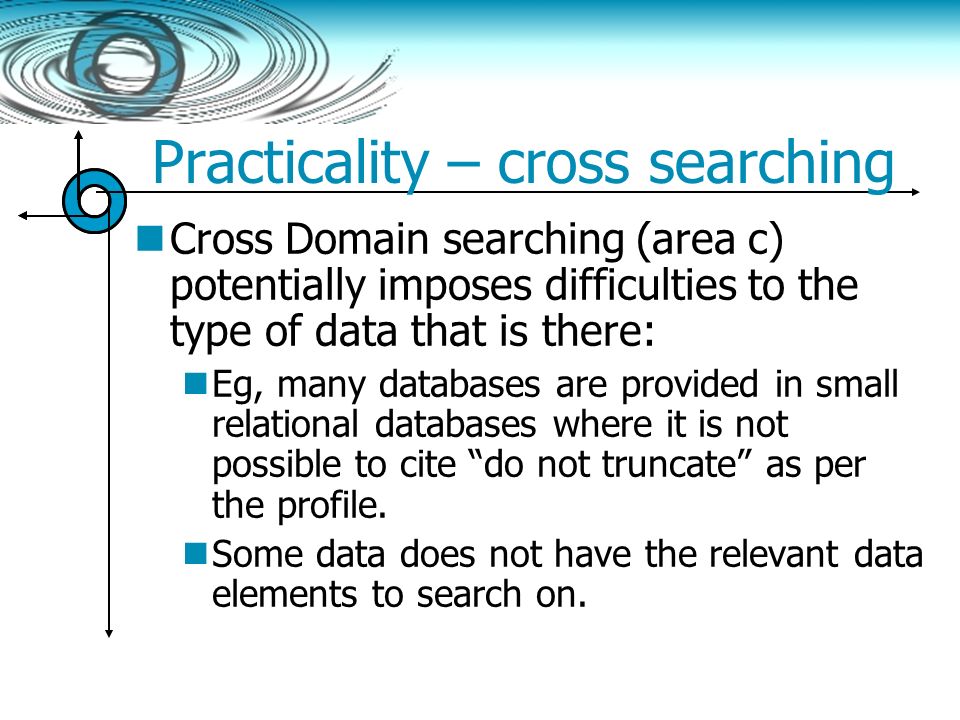 Practicality – cross searching

Cross Domain searching (area c) potentially imposes difficulties to the type of data that is there:

Eg, many databases are provided in small relational databases where it is not possible to cite “do not truncate” as per the profile.

Some data does not have the relevant data elements to search on.